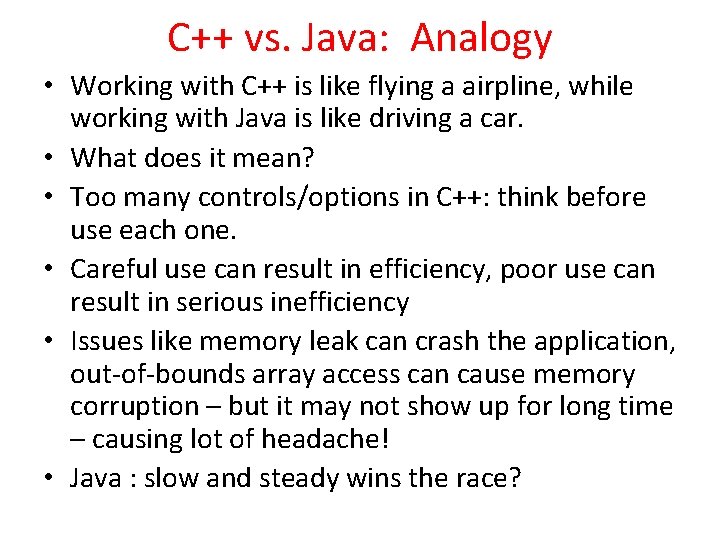 C++ vs. Java: Analogy

• Working with C++ is like flying a airpline, while working with Java is like driving a car.
• What does it mean?
• Too many controls/options in C++: think before use each one.
• Careful use can result in efficiency, poor use can result in serious inefficiency
• Issues like memory leak can crash the application, out-of-bounds array access can cause memory corruption – but it may not show up for long time – causing lot of headache!
• Java : slow and steady wins the race?